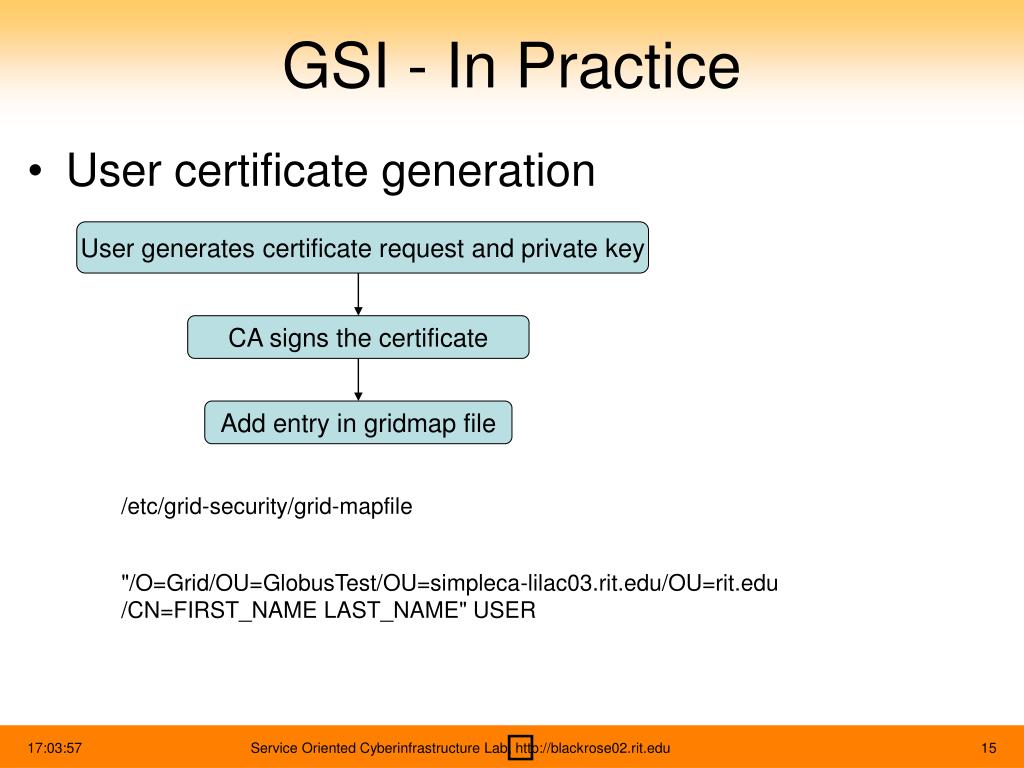 GSI - In Practice

• User certificate generation

User generates certificate request and private key

CA signs the certificate

Add entry in gridmap file

/etc/grid-security/grid-mapfile

"/O=Grid/OU=GlobusTest/OU=simpleca-lilac03.rit.edu/OU=rit.edu /CN=FIRST_NAME LAST_NAME" USER

17:03:57

Service Oriented Cyberinfrastructure Lab, http://blackrose02.rit.edu

15